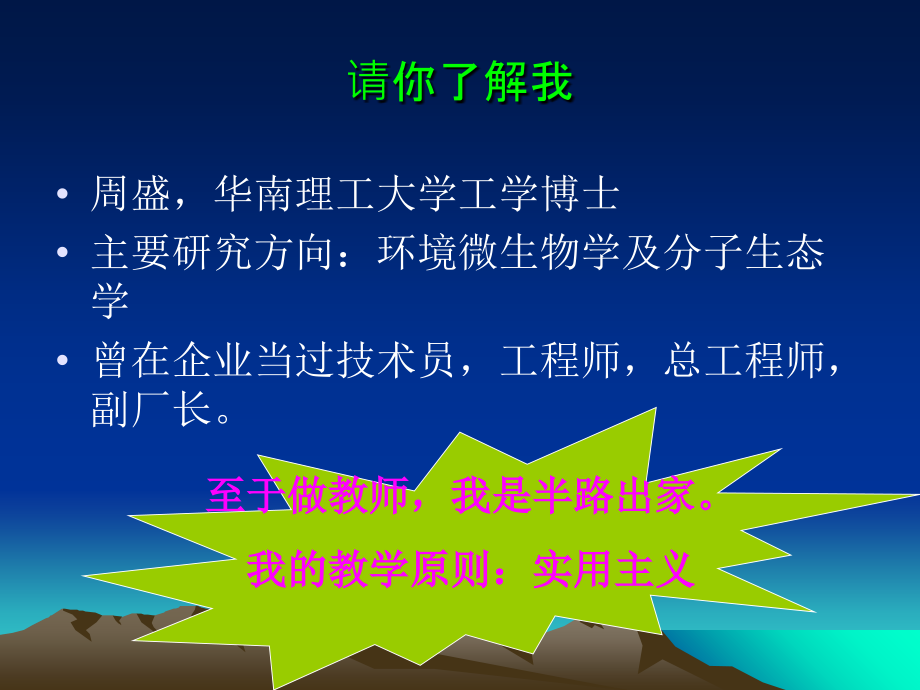 请你了解我

• 周盛，华南理工大学工学博士
• 主要研究方向：环境微生物学及分子生态学
• 曾在企业当过技术员，工程师，总工程师，副厂长。

至于做教师，我是半路出家。

我的教学原则：实用主义